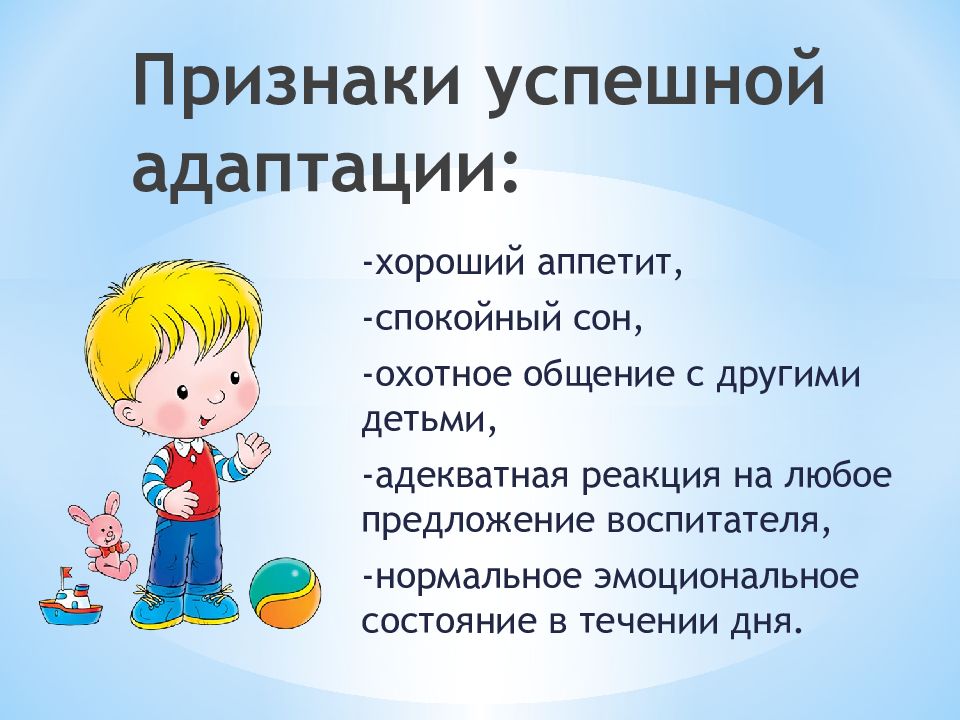 Признаки успешной адаптации:

-хороший аппетит,

-спокойный сон,

-охотное общение с другими детьми,

-адекватная реакция на любое предложение воспитателя,

-нормальное эмоциональное состояние в течении дня.